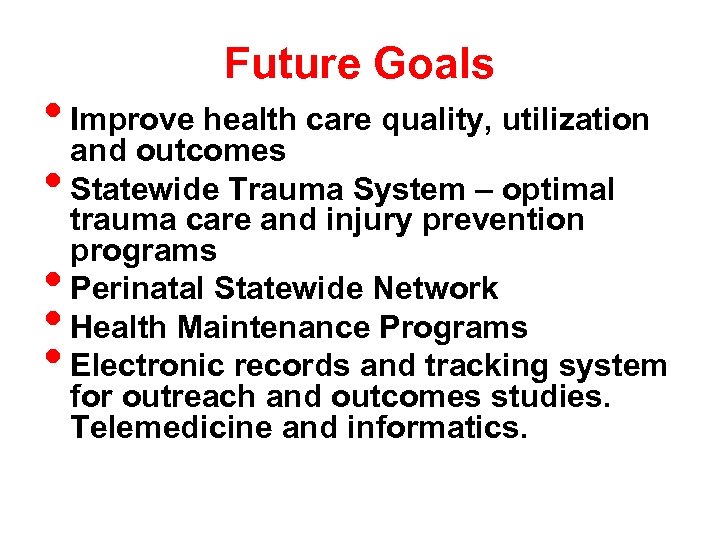 Future Goals

• Improve health care quality, utilization and outcomes
• Statewide Trauma System – optimal trauma care and injury prevention programs
• Perinatal Statewide Network
• Health Maintenance Programs
• Electronic records and tracking system for outreach and outcomes studies. Telemedicine and informatics.